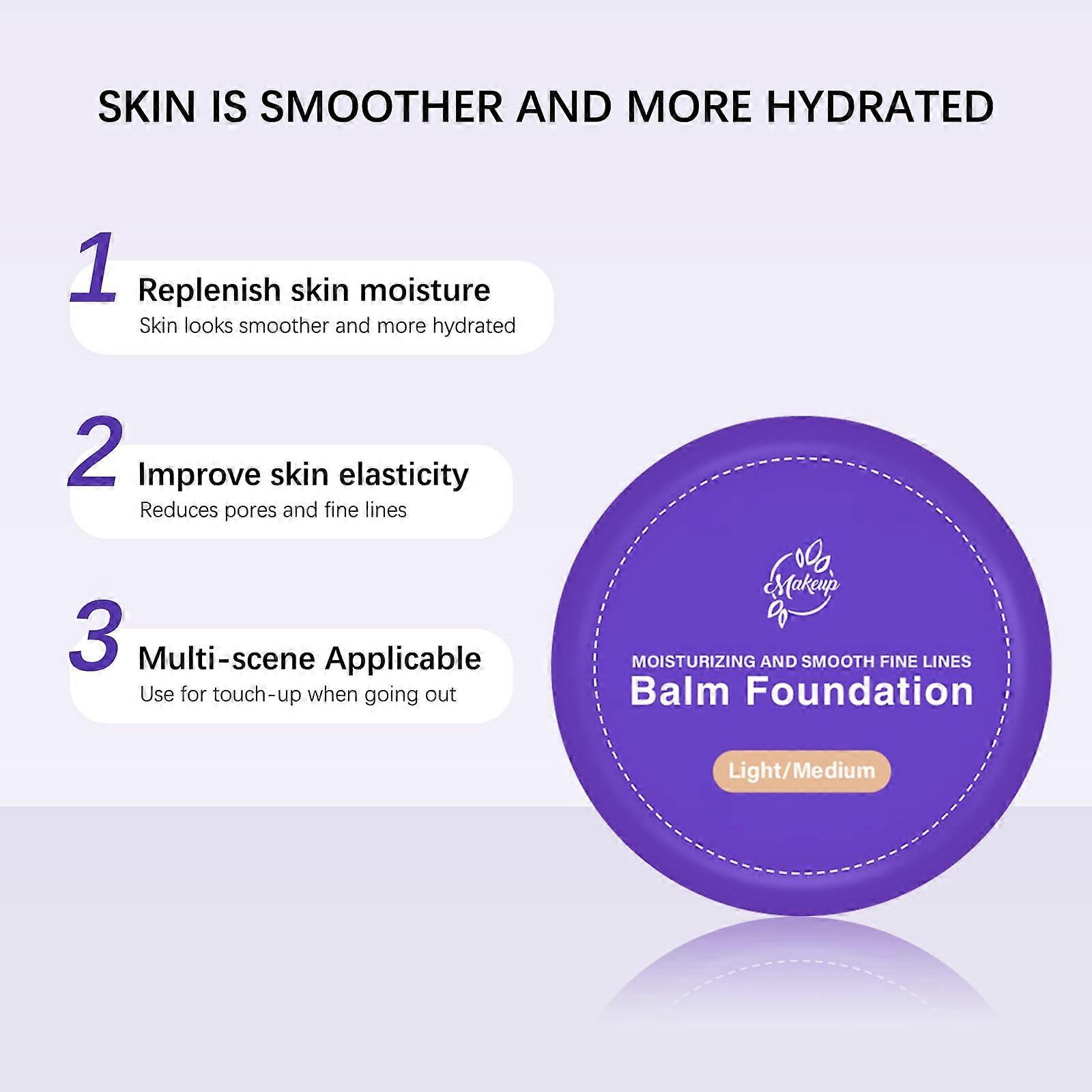 SKIN IS SMOOTHER AND MORE HYDRATED

1 Replenish skin moisture
Skin looks smoother and more hydrated

2 Improve skin elasticity
Reduces pores and fine lines

3 Multi-scene Applicable
Use for touch-up when going out

Makeup

MOISTURIZING AND SMOOTH FINE LINES
Balm Foundation

Light/Medium